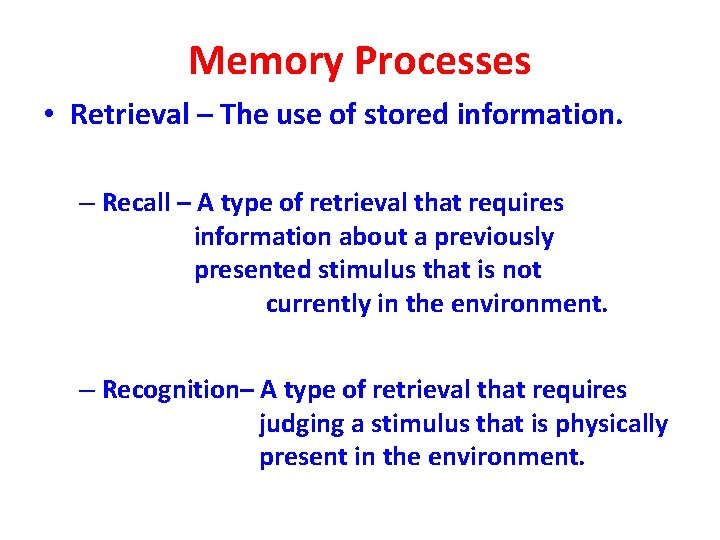 Memory Processes

• Retrieval – The use of stored information.

– Recall – A type of retrieval that requires information about a previously presented stimulus that is not currently in the environment.

– Recognition– A type of retrieval that requires judging a stimulus that is physically present in the environment.